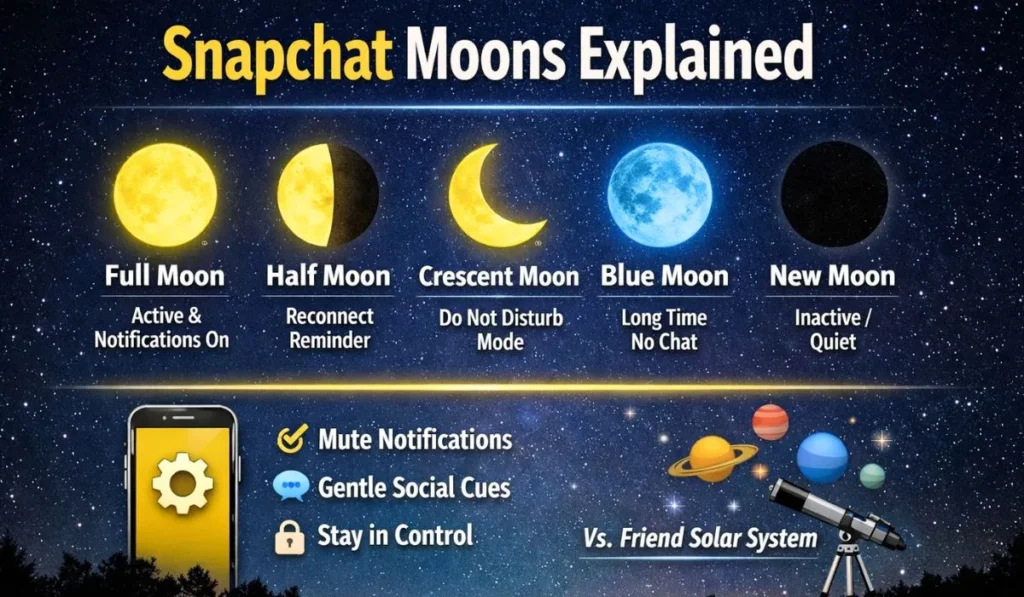 Snapchat Moons Explained

Full Moon
Active & Notifications On

Half Moon
Reconnect Reminder

Crescent Moon
Do Not Disturb Mode

Blue Moon
Long Time No Chat

New Moon
Inactive / Quiet

Mute Notifications
Gentle Social Cues
Stay in Control

Vs. Friend Solar System